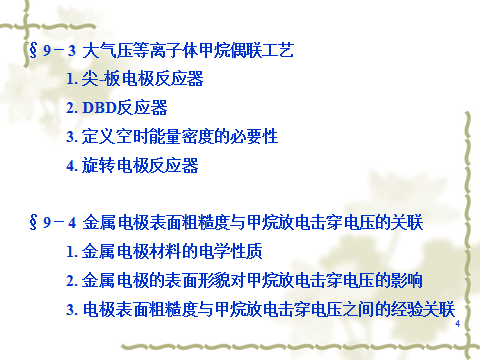 § 9－3 大气压等离子体甲烷偶联工艺

1. 尖-板电极反应器

2. DBD反应器

3. 定义空时能量密度的必要性

4. 旋转电极反应器

§ 9－4 金属电极表面粗糙度与甲烷放电击穿电压的关联

1. 金属电极材料的电学性质

2. 金属电极的表面形貌对甲烷放电击穿电压的影响

3. 电极表面粗糙度与甲烷放电击穿电压之间的经验关联

4